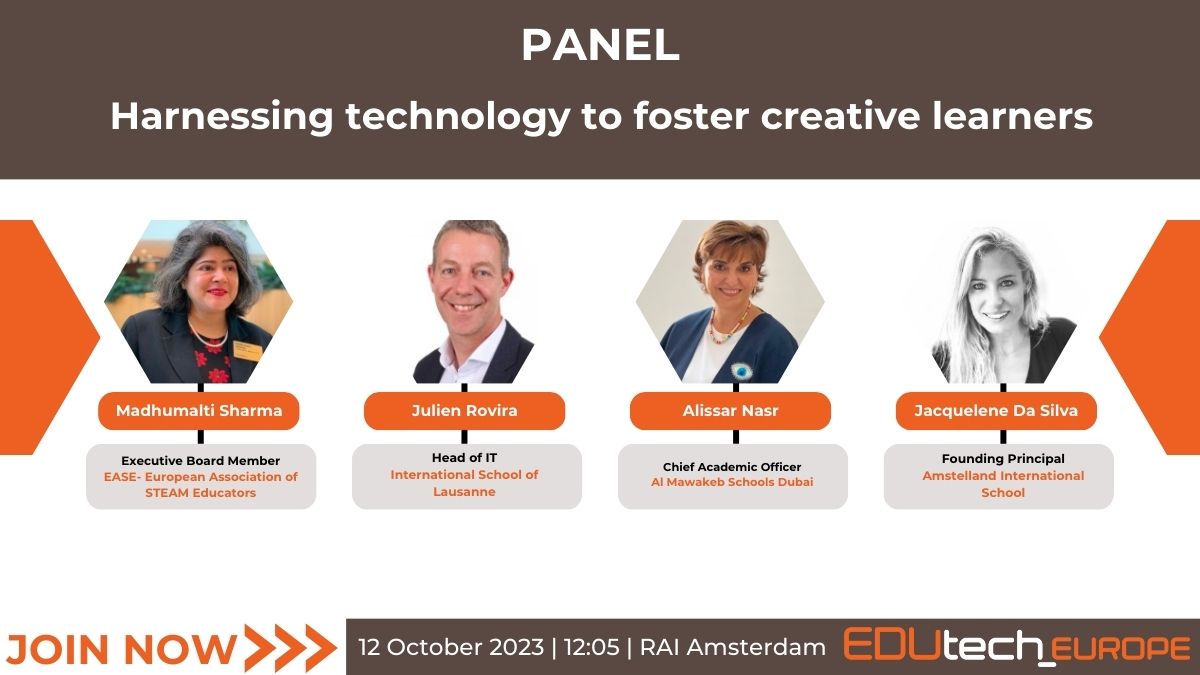 PANEL

Harnessing technology to foster creative learners

Madhumalti Sharma

Executive Board Member
EASE- European Association of STEAM Educators

Julien Rovira

Head of IT
International School of Lausanne

Alissar Nasr

Chief Academic Officer
Al Mawakeb Schools Dubai

Jacquelene Da Silva

Founding Principal
Amstelland International School

JOIN NOW

12 October 2023 | 12:05 | RAI Amsterdam

EDUtech_EUROPE